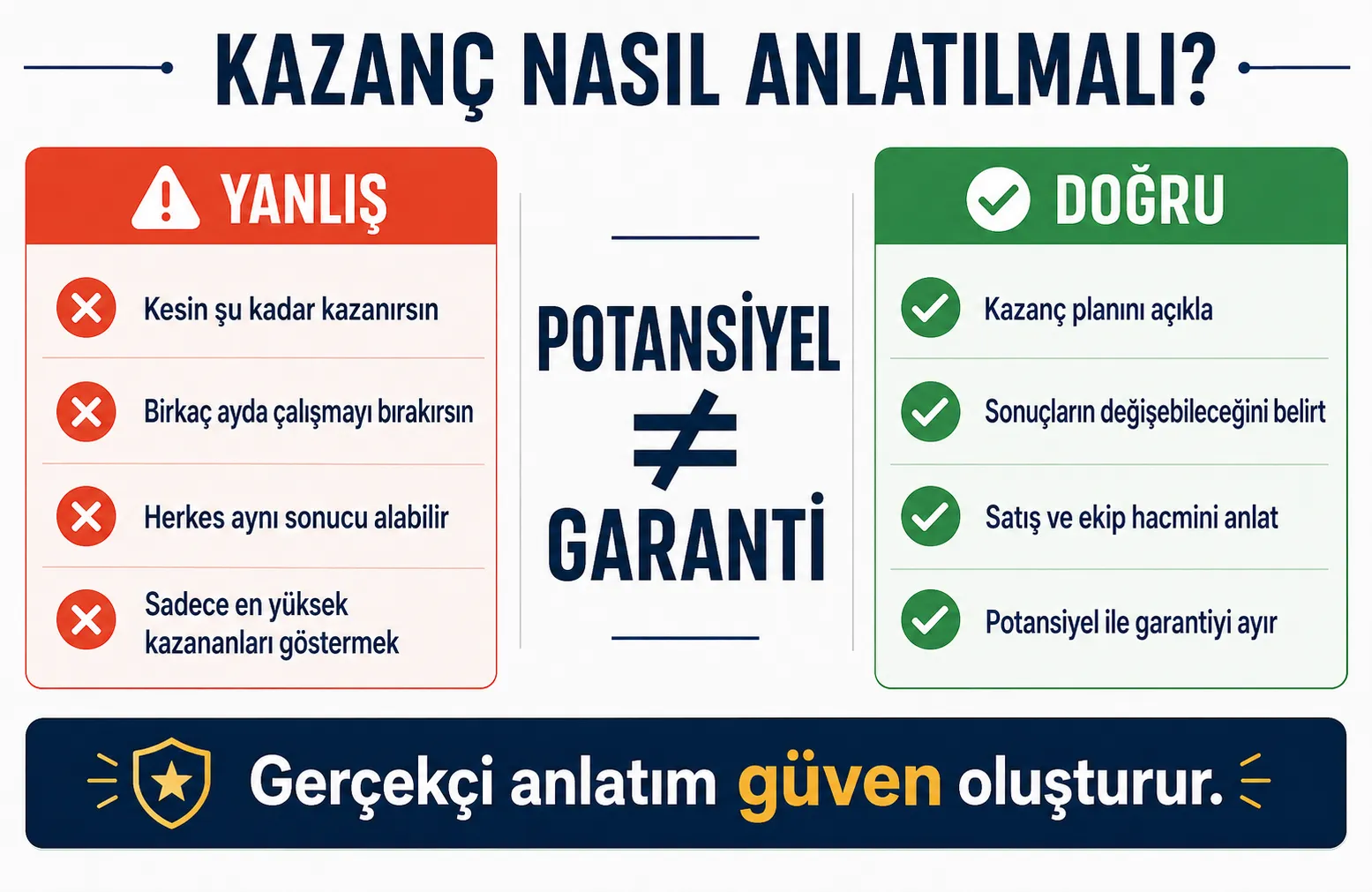 KAZANÇ NASIL ANLATILMALI?

YANLIŞ

Kesin şu kadar kazanırsın

Birkaç ayda çalışmayı bırakırsın

Herkes aynı sonucu alabilir

Sadece en yüksek kazananları göstermek

POTANSİYEL $\neq$ GARANTİ

DOĞRU

Kazanç planını açıkla

Sonuçların değişebileceğini belirt

Satış ve ekip hacmini anlat

Potansiyel ile garantiyi ayır

Gerçekçi anlatım güven oluşturur.